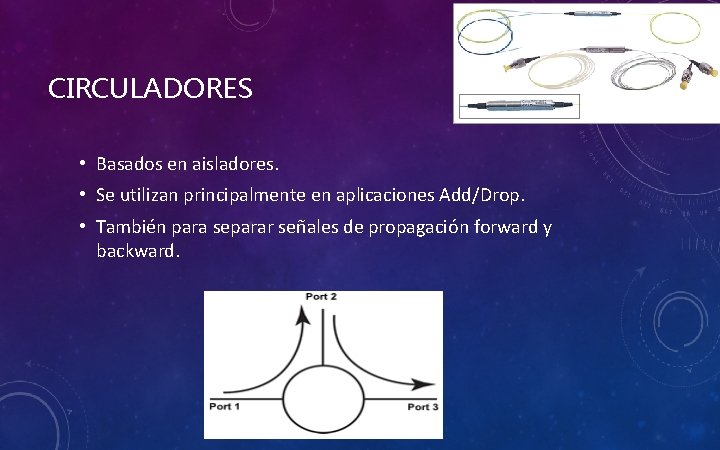 CIRCULADORES

• Basados en aisladores.
• Se utilizan principalmente en aplicaciones Add/Drop.
• También para separar señales de propagación forward y backward.

Port 2
Port 1
Port 3